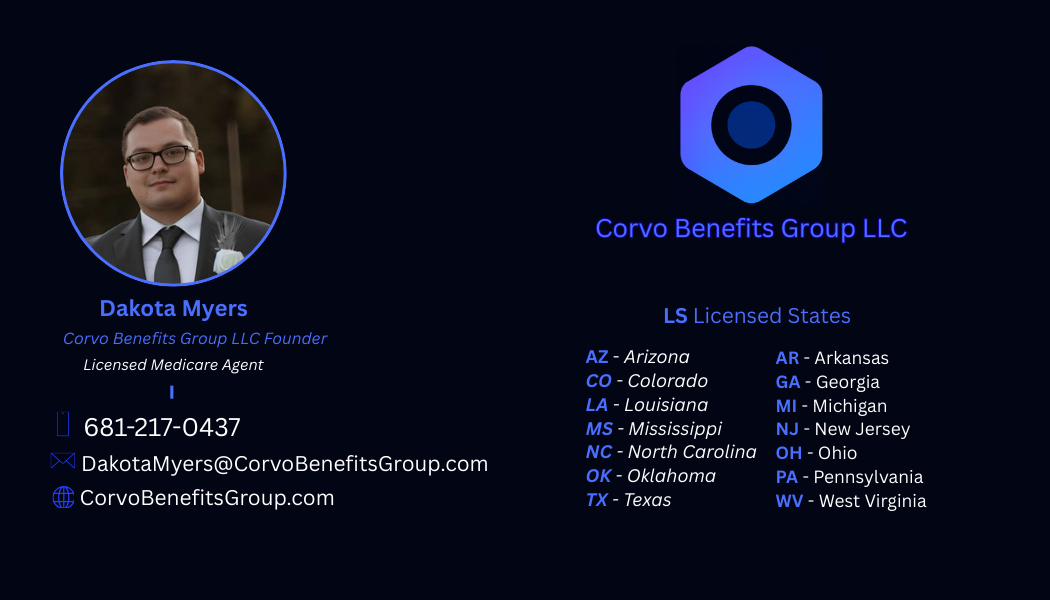 Dakota Myers

Corvo Benefits Group LLC Founder

Licensed Medicare Agent

I

681-217-0437

DakotaMyers@CorvoBenefitsGroup.com

CorvoBenefitsGroup.com

Corvo Benefits Group LLC

LS Licensed States

AZ - Arizona
CO - Colorado
LA - Louisiana
MS - Mississippi
NC - North Carolina
OK - Oklahoma
TX - Texas

AR - Arkansas
GA - Georgia
MI - Michigan
NJ - New Jersey
OH - Ohio
PA - Pennsylvania
WV - West Virginia